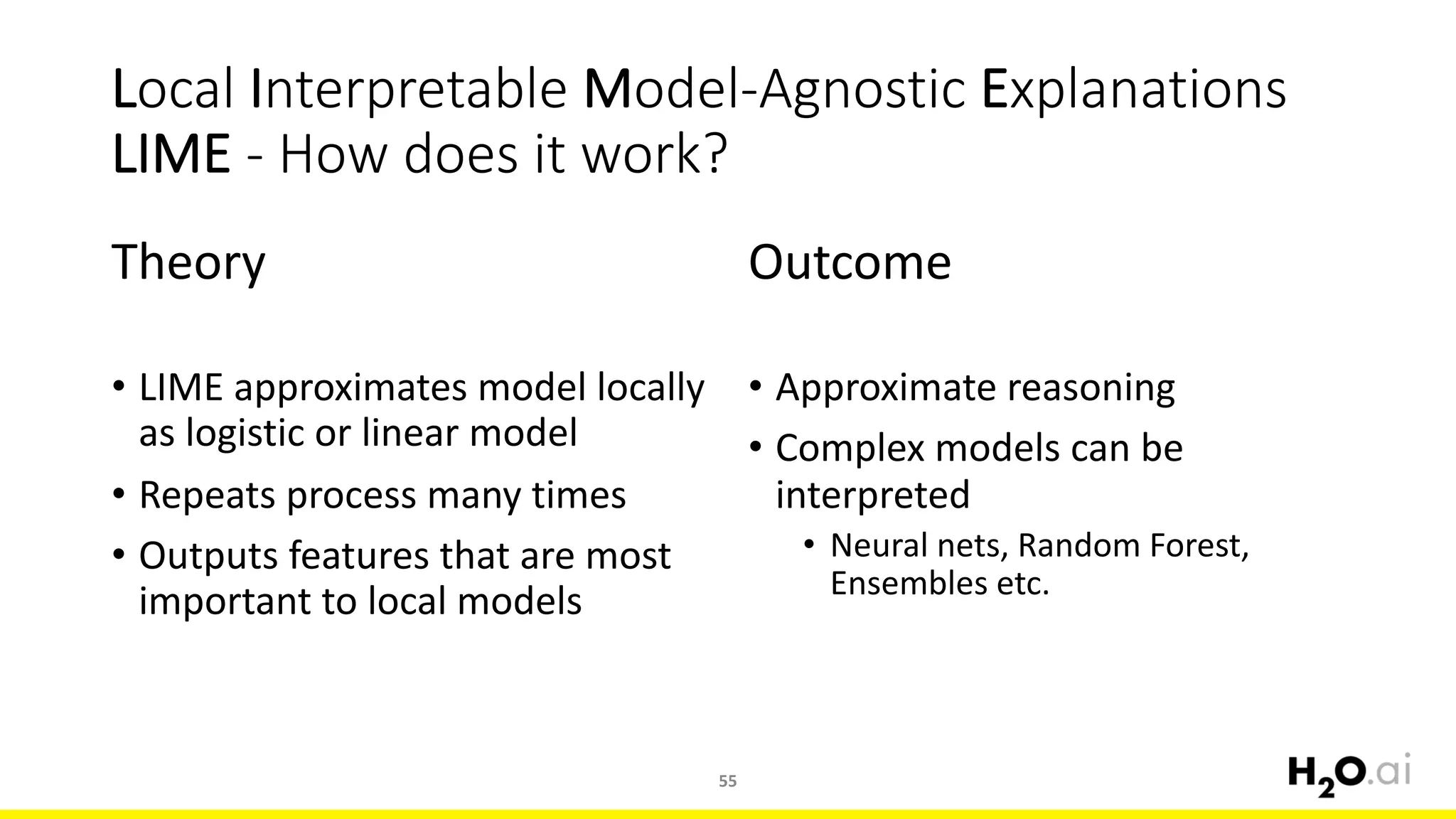 Local Interpretable Model-Agnostic Explanations
LIME - How does it work?

Theory

• LIME approximates model locally as logistic or linear model
• Repeats process many times
• Outputs features that are most important to local models

Outcome

• Approximate reasoning
• Complex models can be interpreted
  • Neural nets, Random Forest, Ensembles etc.

55

$H_2O$.ai